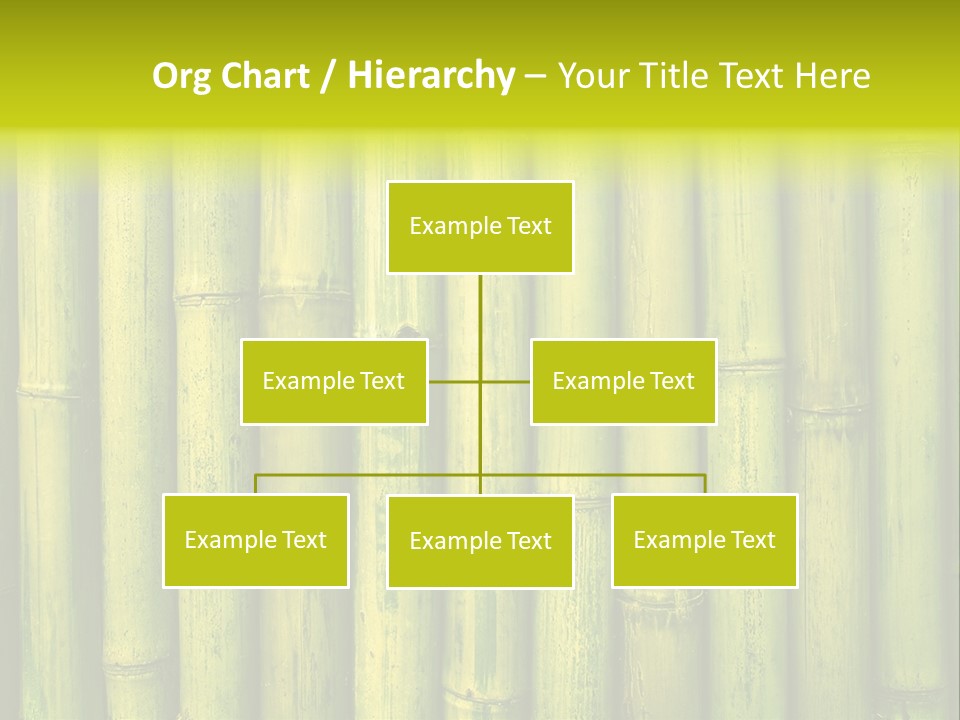 Org Chart / Hierarchy – Your Title Text Here

Example Text

Example Text

Example Text

Example Text

Example Text

Example Text